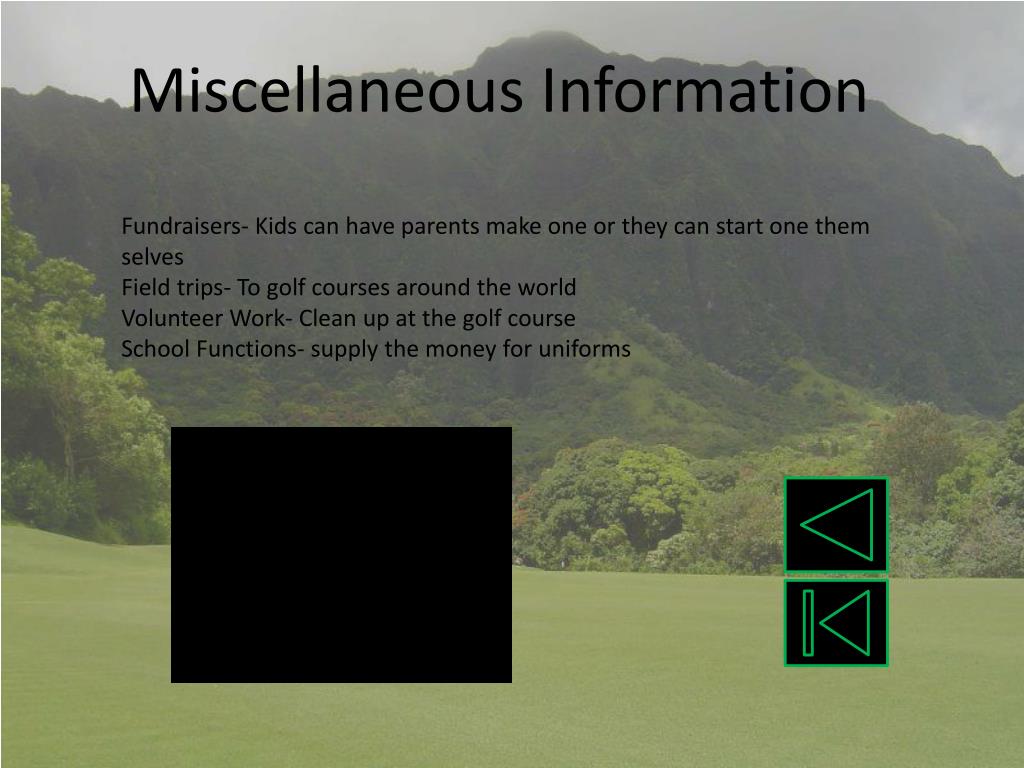 Miscellaneous Information

Fundraisers- Kids can have parents make one or they can start one them selves
Field trips- To golf courses around the world
Volunteer Work- Clean up at the golf course
School Functions- supply the money for uniforms